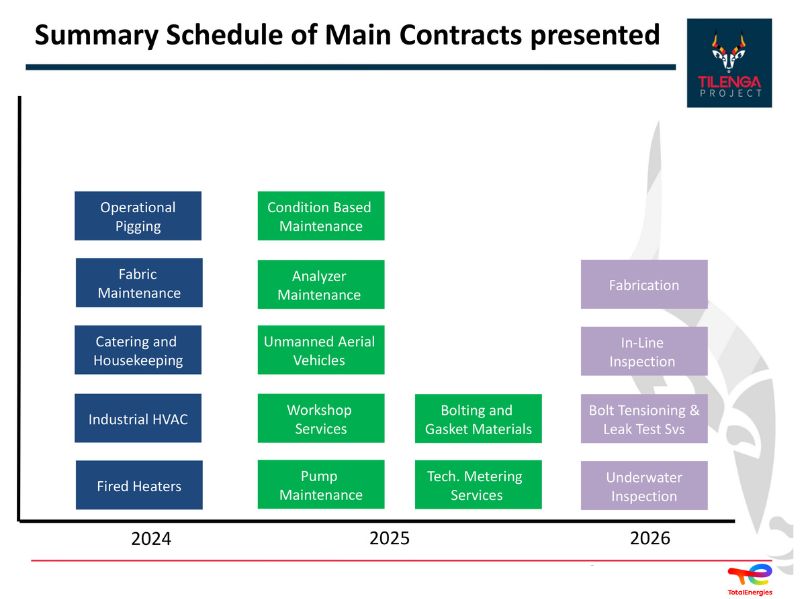 Summary Schedule of Main Contracts presented

TILENGA
PROJECT

Operational Pigging

Fabric Maintenance

Catering and Housekeeping

Industrial HVAC

Fired Heaters

Condition Based Maintenance

Analyzer Maintenance

Unmanned Aerial Vehicles

Workshop Services

Pump Maintenance

Bolting and Gasket Materials

Tech. Metering Services

Fabrication

In-Line Inspection

Bolt Tensioning & Leak Test Svs

Underwater Inspection

2024

2025

2026

TotalEnergies